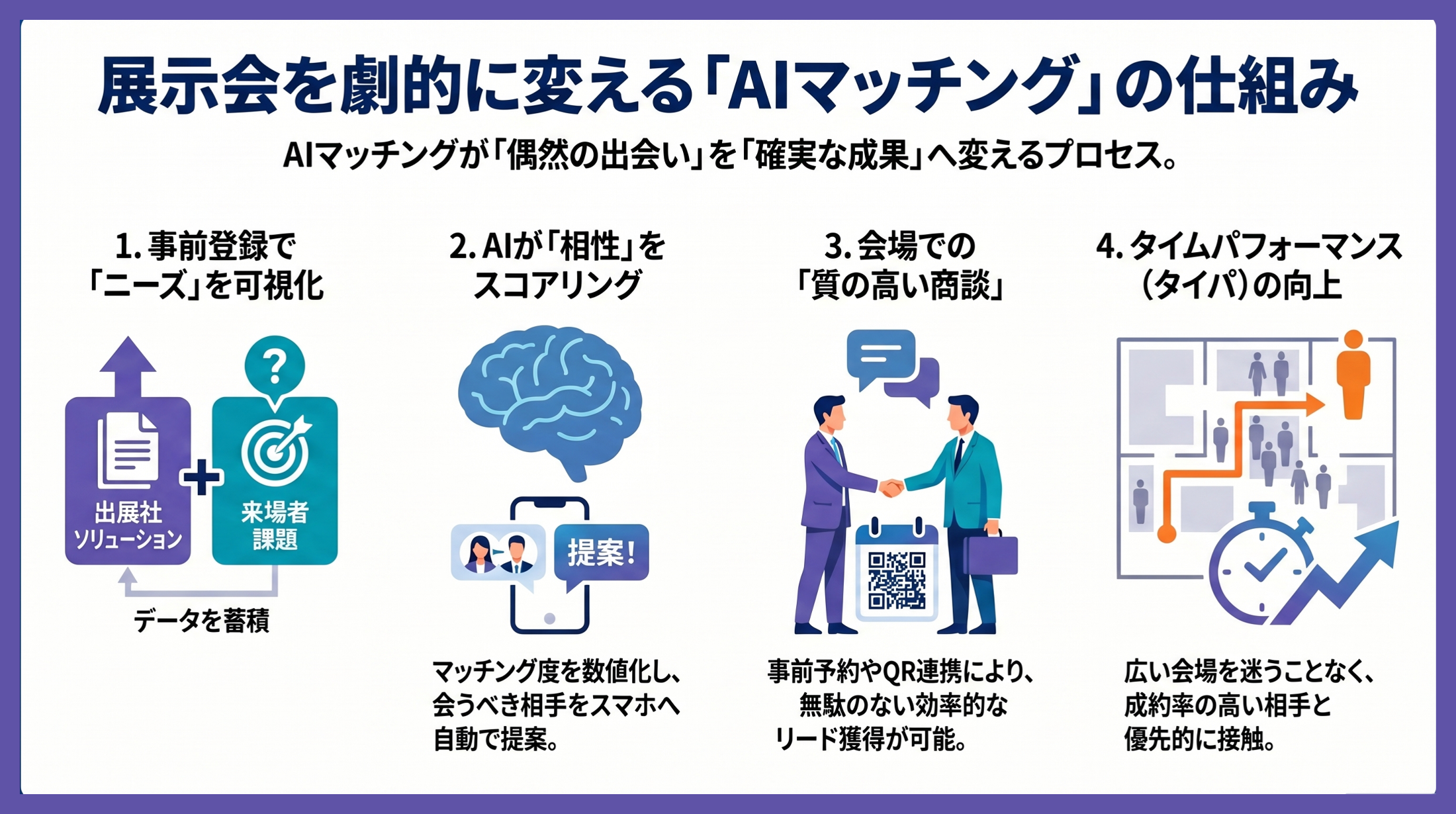 展示会を劇的に変える「AIマッチング」の仕組み

AIマッチングが「偶然の出会い」を「確実な成果」へ変えるプロセス。

1. 事前登録で「ニーズ」を可視化

出展社ソリューション

来場者課題

データを蓄積

2. AIが「相性」をスコアリング

提案！

マッチング度を数値化し、会うべき相手をスマホへ自動で提案。

3. 会場での「質の高い商談」

事前予約やQR連携により、無駄のない効率的なリード獲得が可能。

4. タイムパフォーマンス（タイパ）の向上

広い会場を迷うことなく、成約率の高い相手と優先的に接触。